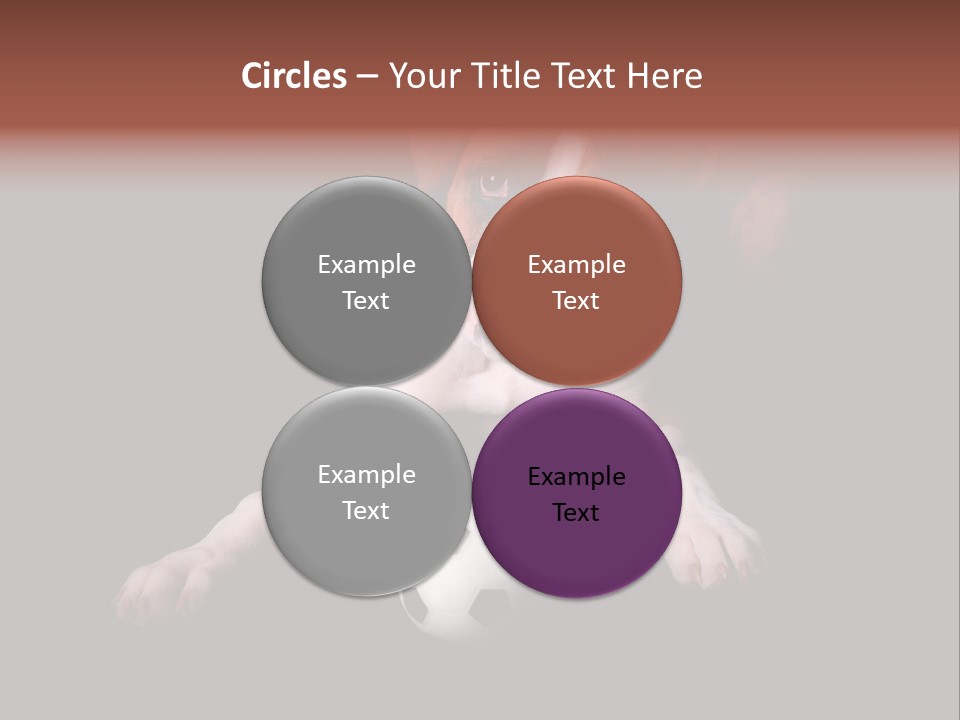 Circles – Your Title Text Here

Example Text

Example Text

Example Text

Example Text